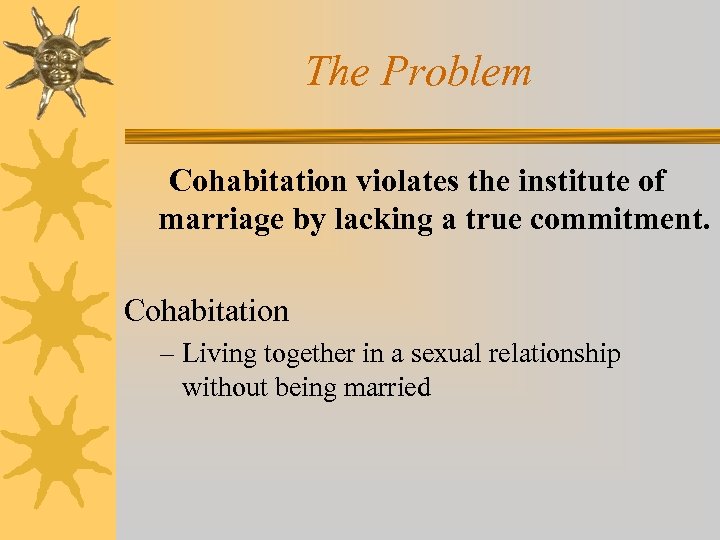 The Problem

Cohabitation violates the institute of marriage by lacking a true commitment.

Cohabitation

– Living together in a sexual relationship without being married